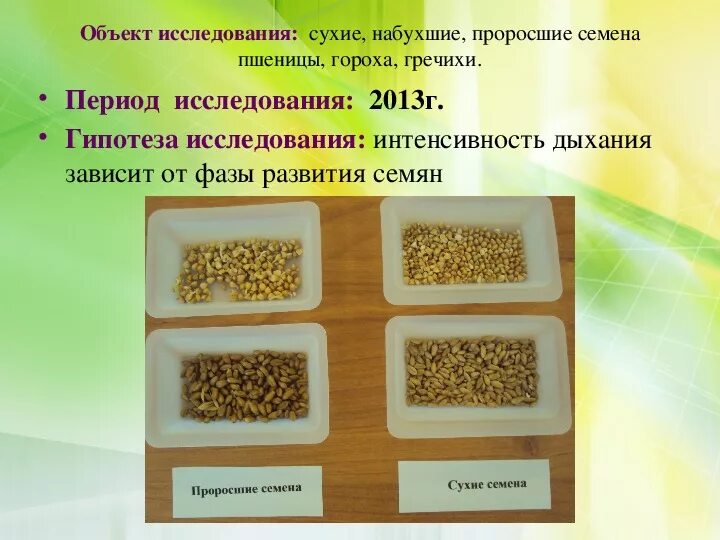 Объект исследования: сухие, набухшие, проросшие семена пшеницы, гороха, гречихи.

• Период исследования: 2013г.

• Гипотеза исследования: интенсивность дыхания зависит от фазы развития семян

Проросшие семена

Сухие семена